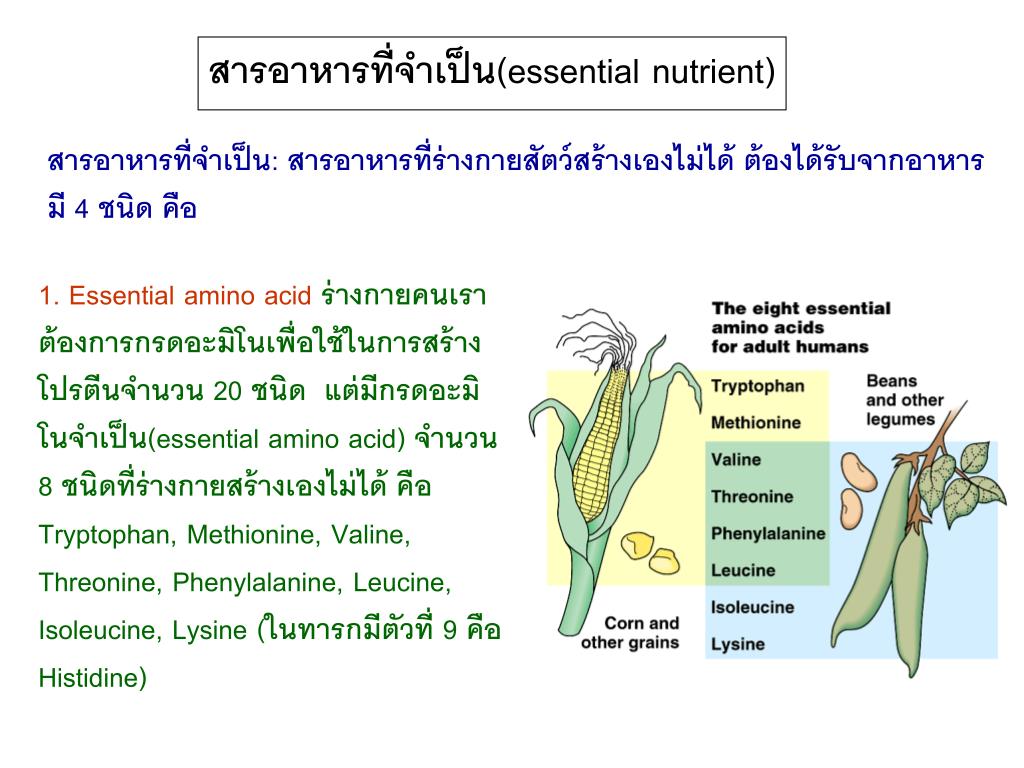 สารอาหารที่จำเป็น(essential nutrient)

สารอาหารที่จำเป็น: สารอาหารที่ร่างกายสัตว์สร้างเองไม่ได้ ต้องได้รับจากอาหาร มี 4 ชนิด คือ

1. Essential amino acid ร่างกายคนเราต้องการกรดอะมิโนเพื่อใช้ในการสร้างโปรตีนจำนวน 20 ชนิด แต่มีกรดอะมิโนจำเป็น(essential amino acid) จำนวน 8 ชนิดที่ร่างกายสร้างเองไม่ได้ คือ Tryptophan, Methionine, Valine, Threonine, Phenylalanine, Leucine, Isoleucine, Lysine (ในทารกมีตัวที่ 9 คือ Histidine)

The eight essential amino acids for adult humans

Tryptophan
Methionine
Valine
Threonine
Phenylalanine
Leucine
Isoleucine
Lysine

Beans and other legumes

Corn and other grains